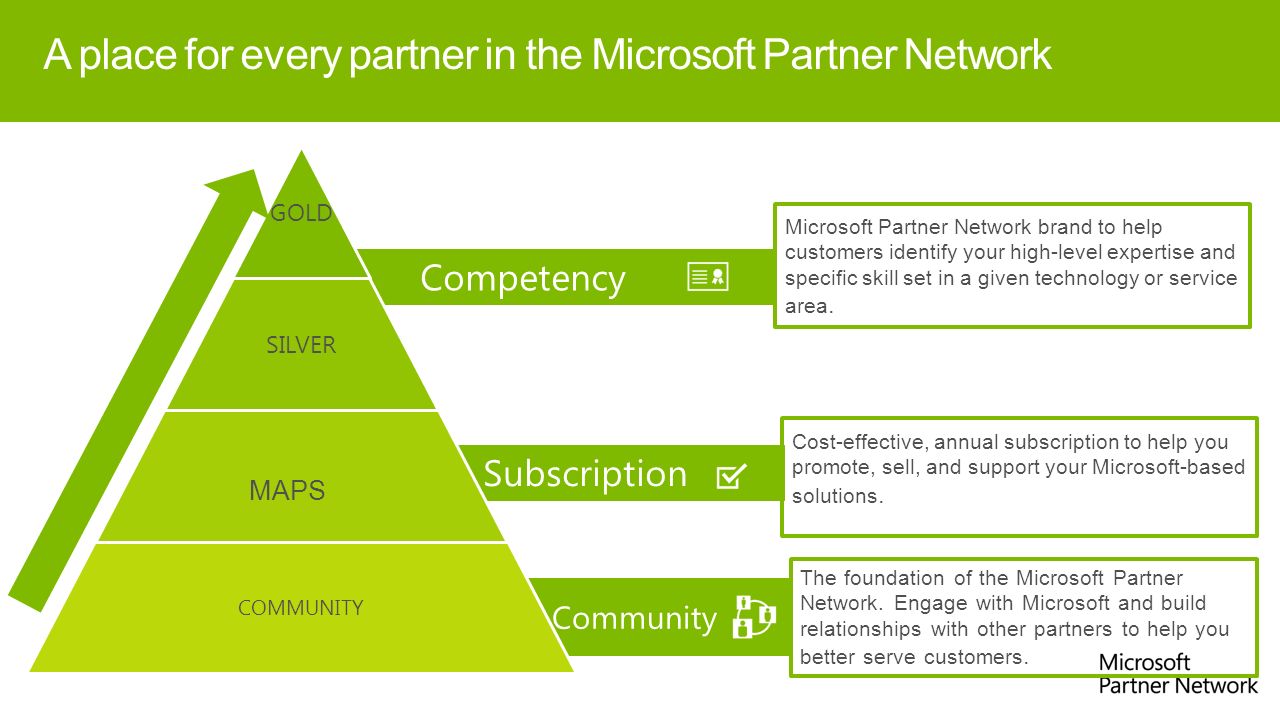 A place for every partner in the Microsoft Partner Network

GOLD

SILVER

MAPS

COMMUNITY

Competency

Microsoft Partner Network brand to help customers identify your high-level expertise and specific skill set in a given technology or service area.

Subscription

Cost-effective, annual subscription to help you promote, sell, and support your Microsoft-based solutions.

Community

The foundation of the Microsoft Partner Network. Engage with Microsoft and build relationships with other partners to help you better serve customers.

Microsoft
Partner Network